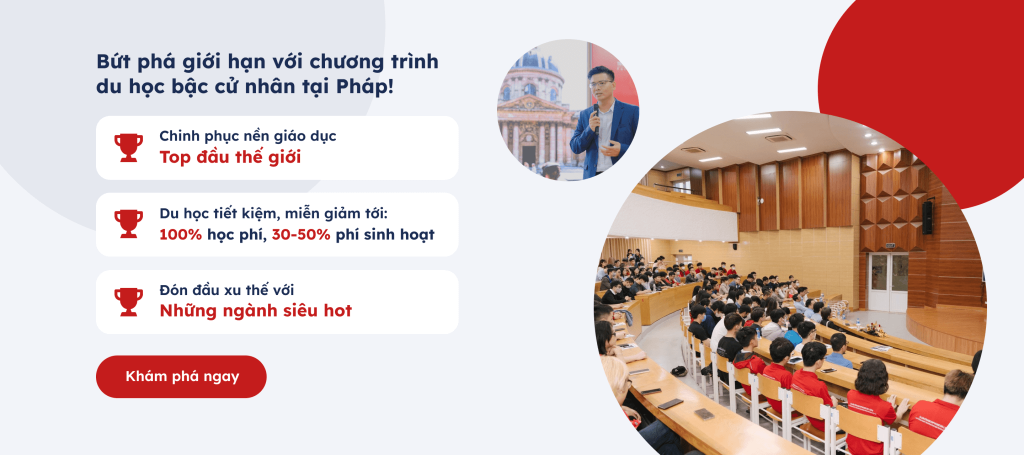 Bứt phá giới hạn với chương trình du học bậc cử nhân tại Pháp!

Chinh phục nền giáo dục
Top đầu thế giới

Du học tiết kiệm, miễn giảm tới:
100% học phí, 30-50% phí sinh hoạt

Đón đầu xu thế với
Những ngành siêu hot

Khám phá ngay